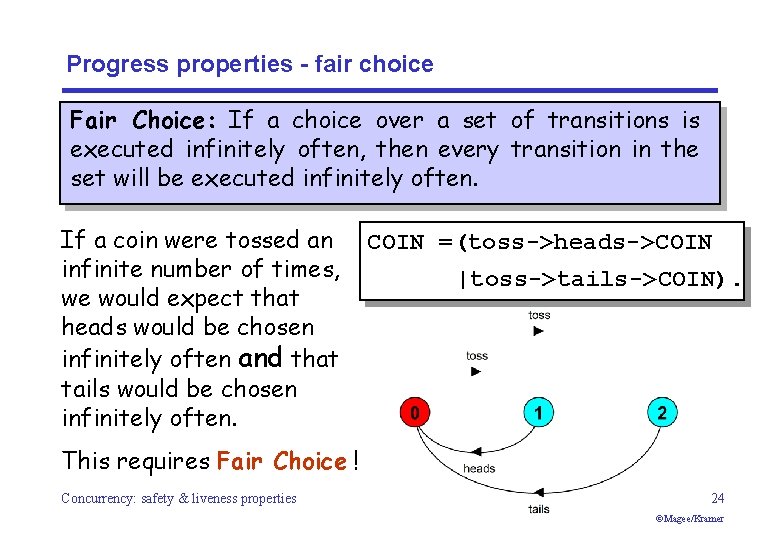 Progress properties - fair choice

Fair Choice: If a choice over a set of transitions is executed infinitely often, then every transition in the set will be executed infinitely often.

If a coin were tossed an infinite number of times, we would expect that heads would be chosen infinitely often and that tails would be chosen infinitely often.

This requires Fair Choice !

COIN =(toss->heads->COIN
|toss->tails->COIN).

toss
toss
0
1
2
heads
tails

Concurrency: safety & liveness properties

24

©Magee/Kramer